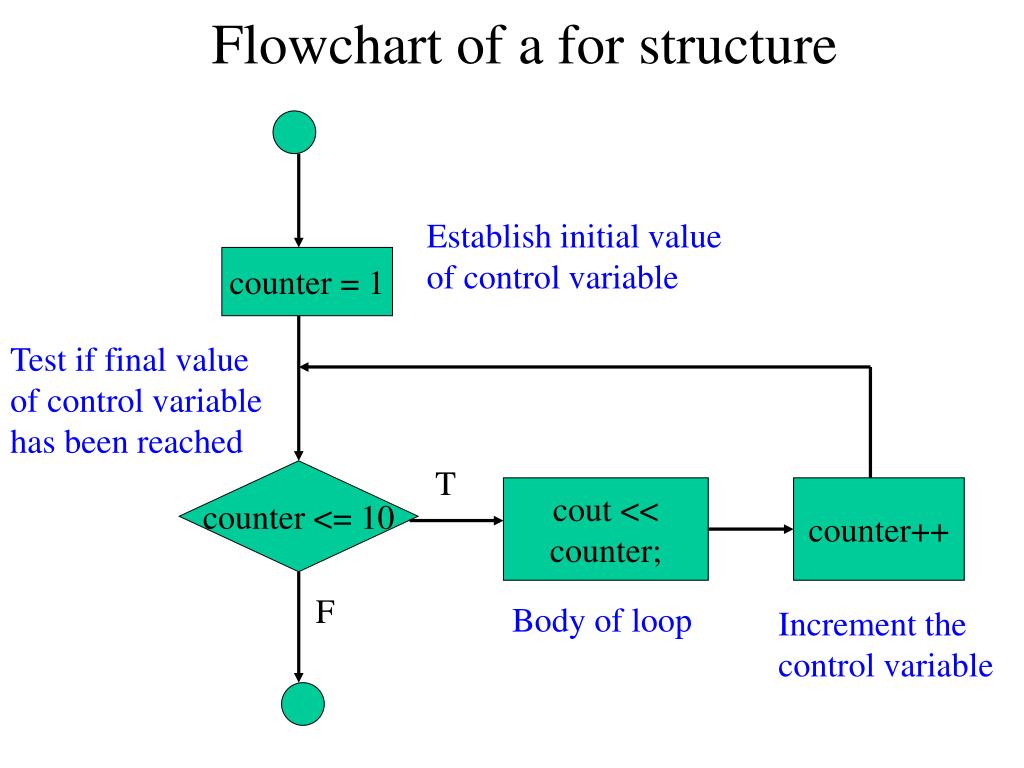 Flowchart of a for structure

counter = 1

Establish initial value of control variable

Test if final value of control variable has been reached

counter <= 10

T

cout << counter;

counter++

F

Body of loop

Increment the control variable